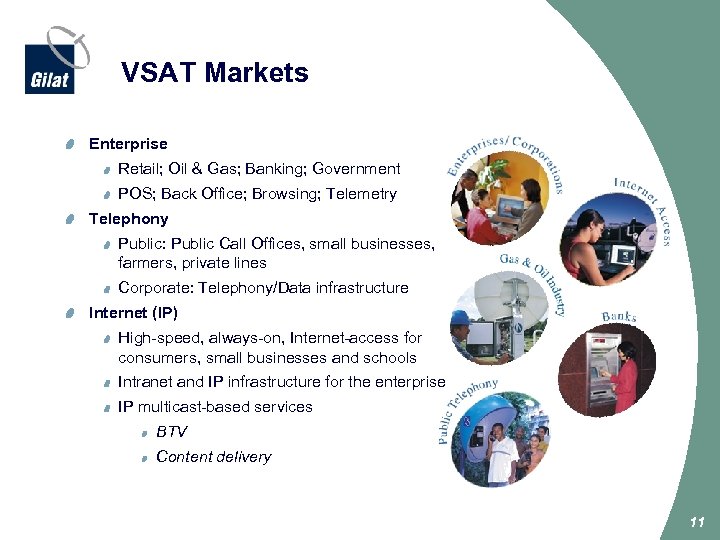 Gilat

VSAT Markets

Enterprise

Retail; Oil & Gas; Banking; Government

POS; Back Office; Browsing; Telemetry

Telephony

Public: Public Call Offices, small businesses, farmers, private lines

Corporate: Telephony/Data infrastructure

Internet (IP)

High-speed, always-on, Internet-access for consumers, small businesses and schools

Intranet and IP infrastructure for the enterprise

IP multicast-based services

BTV

Content delivery

Enterprises/ Corporations

Internet Access

Gas & Oil Industry

Banks

Public Telephony

11